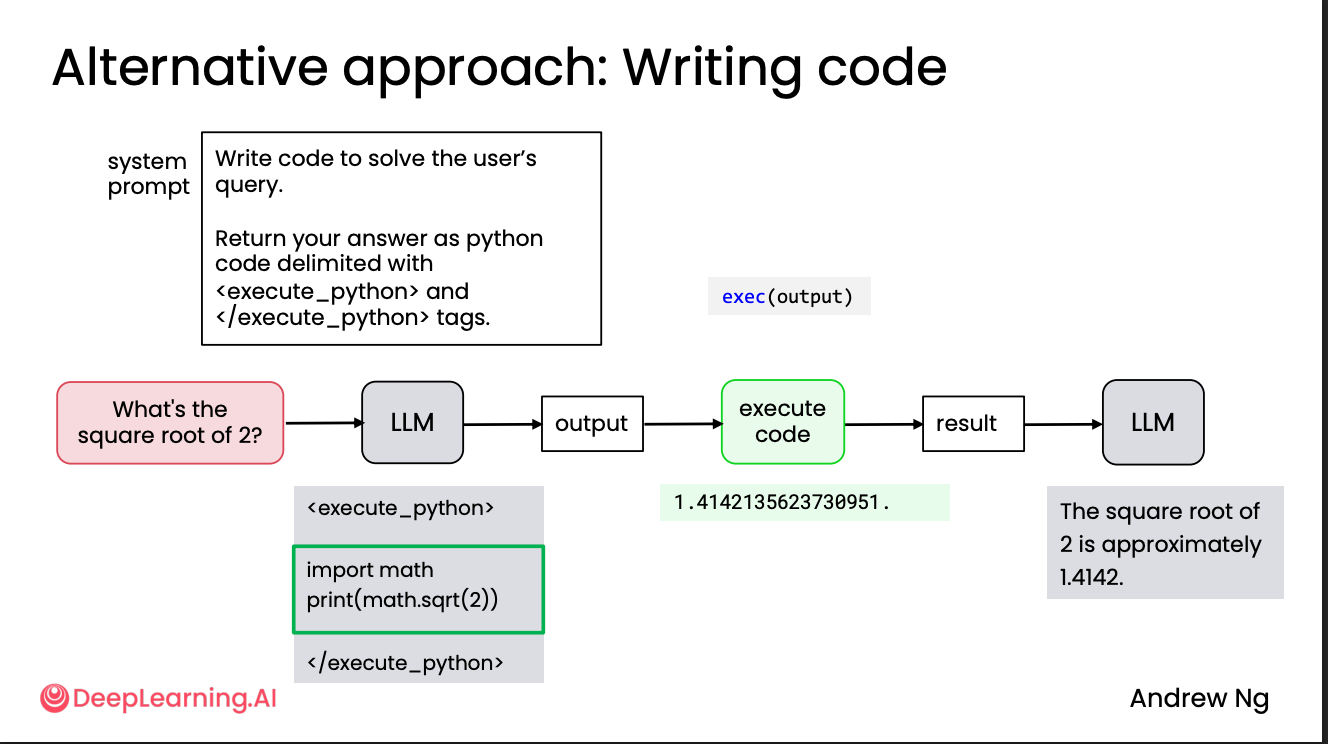 Alternative approach: Writing code

system prompt

Write code to solve the user's query.

Return your answer as python code delimited with <execute_python> and </execute_python> tags.

exec(output)

What's the square root of 2?

LLM

output

execute code

result

LLM

<execute_python>

import math
print(math.sqrt(2))

</execute_python>

1.4142135623730951.

The square root of 2 is approximately 1.4142.

DeepLearning.AI

Andrew Ng